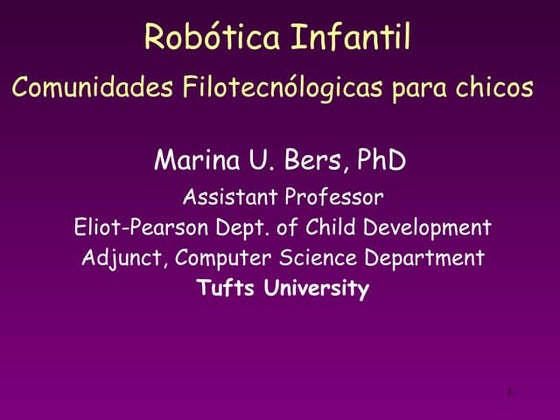 Robótica Infantil

Comunidades Filotecnólogicas para chicos

Marina U. Bers, PhD

Assistant Professor

Eliot-Pearson Dept. of Child Development

Adjunct, Computer Science Department

Tufts University

1